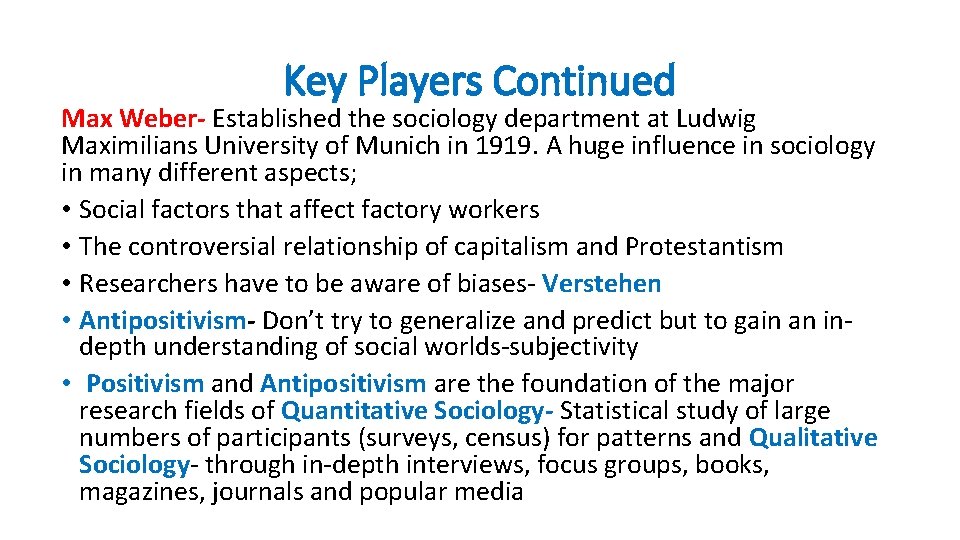 Key Players Continued

Max Weber- Established the sociology department at Ludwig Maximilians University of Munich in 1919. A huge influence in sociology in many different aspects;

• Social factors that affect factory workers
• The controversial relationship of capitalism and Protestantism
• Researchers have to be aware of biases- Verstehen
• Antipositivism- Don't try to generalize and predict but to gain an in-depth understanding of social worlds-subjectivity
• Positivism and Antipositivism are the foundation of the major research fields of Quantitative Sociology- Statistical study of large numbers of participants (surveys, census) for patterns and Qualitative Sociology- through in-depth interviews, focus groups, books, magazines, journals and popular media